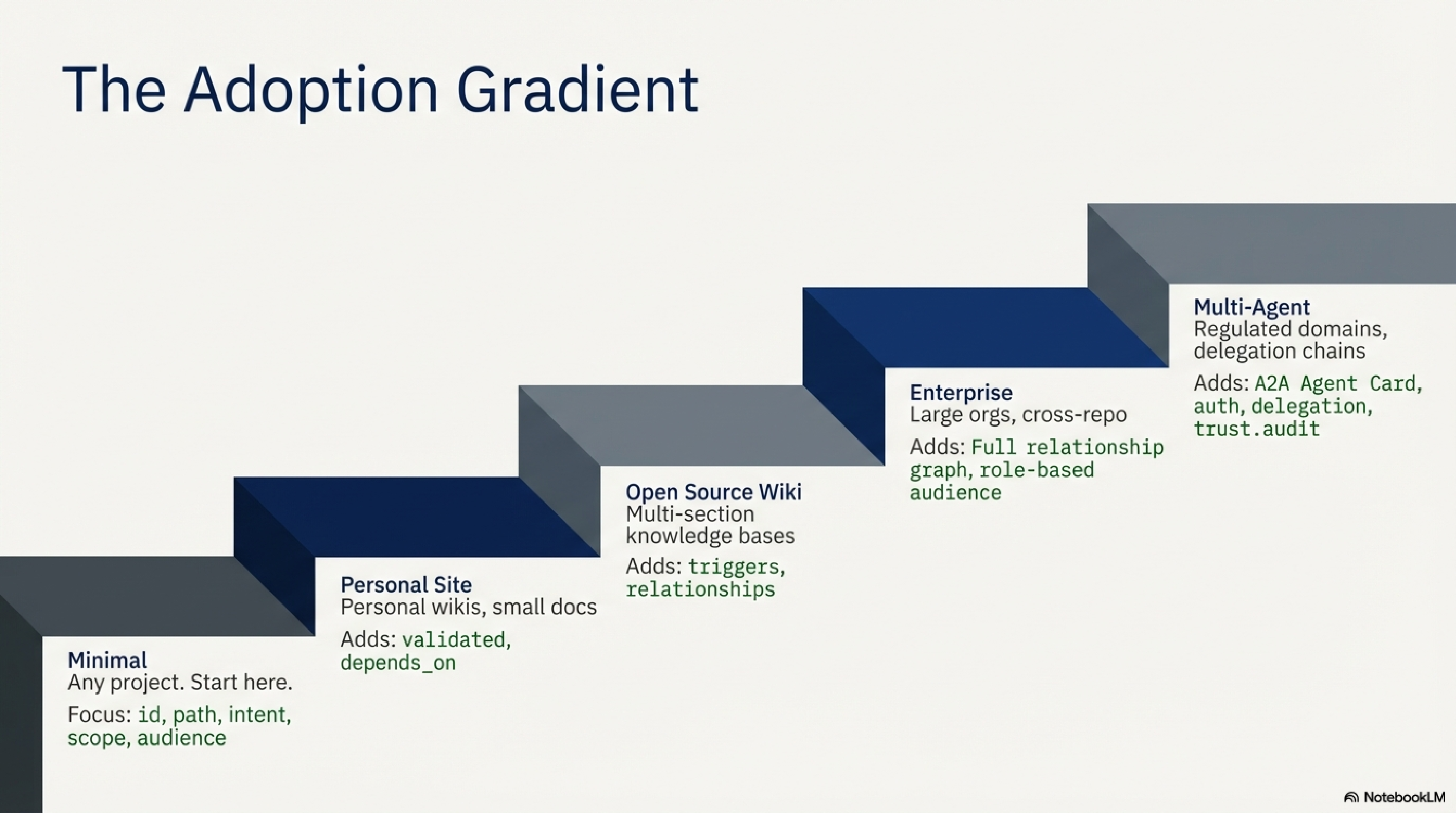 The Adoption Gradient

Minimal
Any project. Start here.
Focus: id, path, intent, scope, audience

Personal Site
Personal wikis, small docs
Adds: validated, depends_on

Open Source Wiki
Multi-section knowledge bases
Adds: triggers, relationships

Enterprise
Large orgs, cross-repo
Adds: Full relationship graph, role-based audience

Multi-Agent
Regulated domains, delegation chains
Adds: A2A Agent Card, auth, delegation, trust.audit

NotebookLM